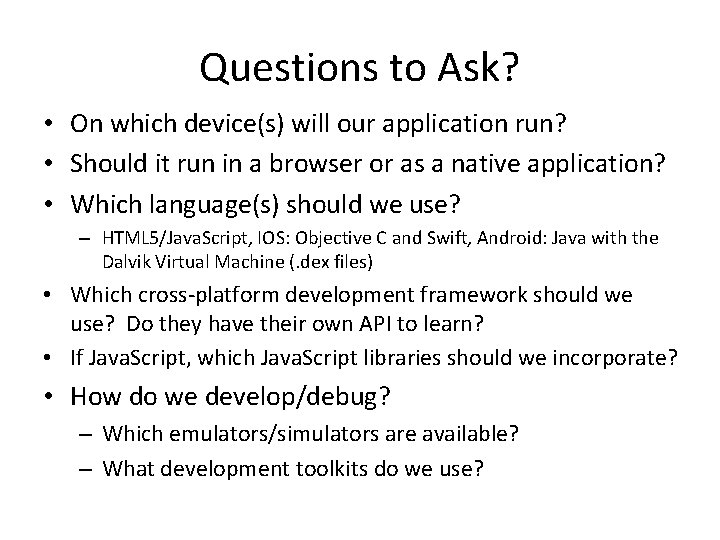 Questions to Ask?

• On which device(s) will our application run?
• Should it run in a browser or as a native application?
• Which language(s) should we use?
  – HTML5/JavaScript, IOS: Objective C and Swift, Android: Java with the Dalvik Virtual Machine (.dex files)
• Which cross-platform development framework should we use? Do they have their own API to learn?
• If JavaScript, which JavaScript libraries should we incorporate?
• How do we develop/debug?
  – Which emulators/simulators are available?
  – What development toolkits do we use?